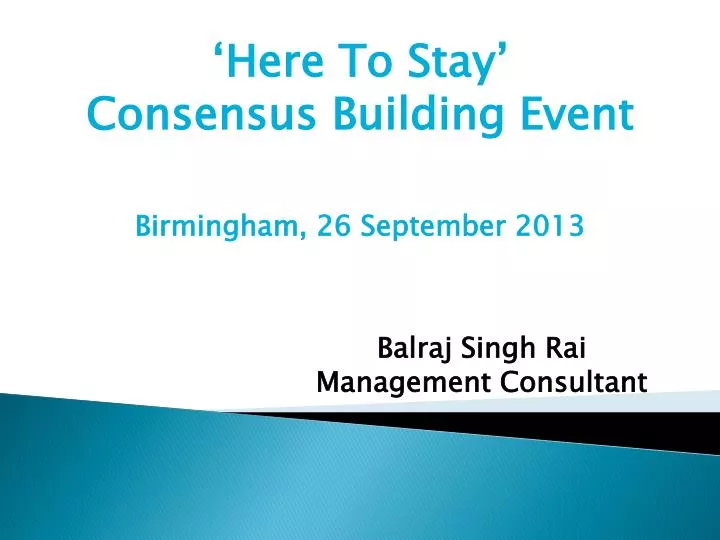 ‘Here To Stay’
Consensus Building Event

Birmingham, 26 September 2013

Balraj Singh Rai
Management Consultant